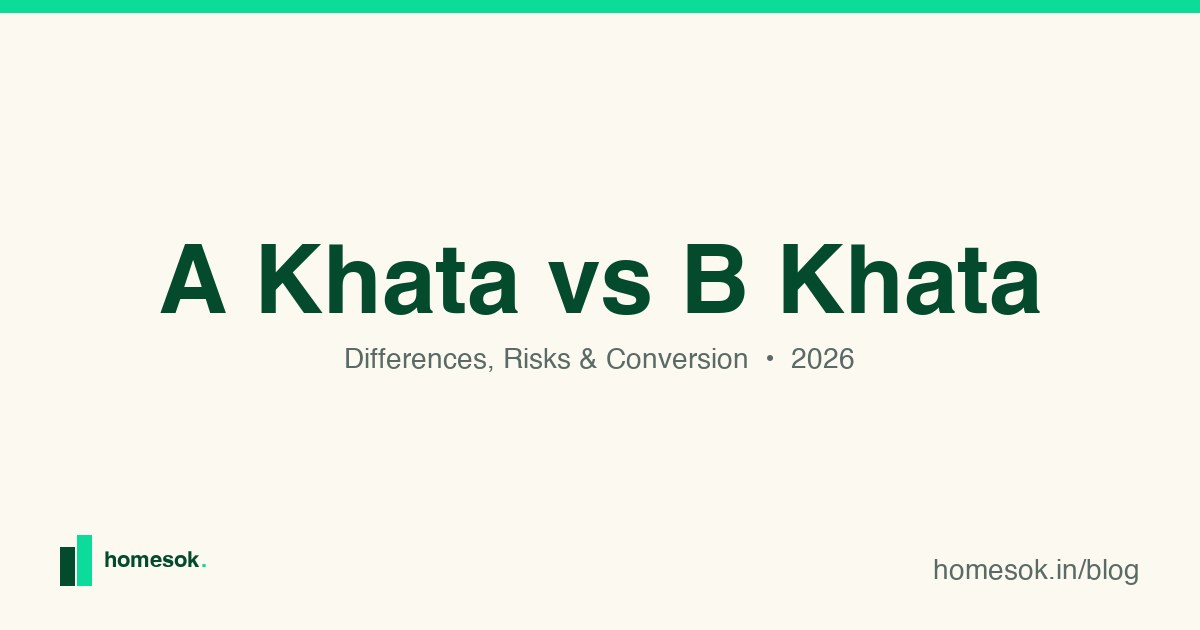 A Khata vs B Khata

Differences, Risks & Conversion • 2026

homesok.

homesok.in/blog